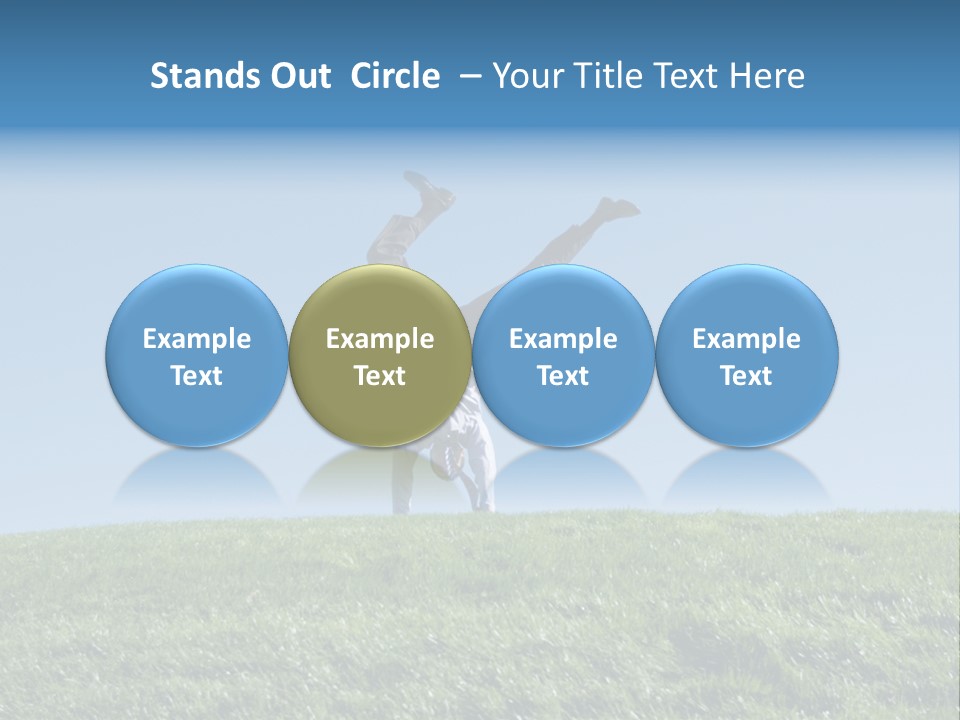 Stands Out Circle – Your Title Text Here

Example Text

Example Text

Example Text

Example Text